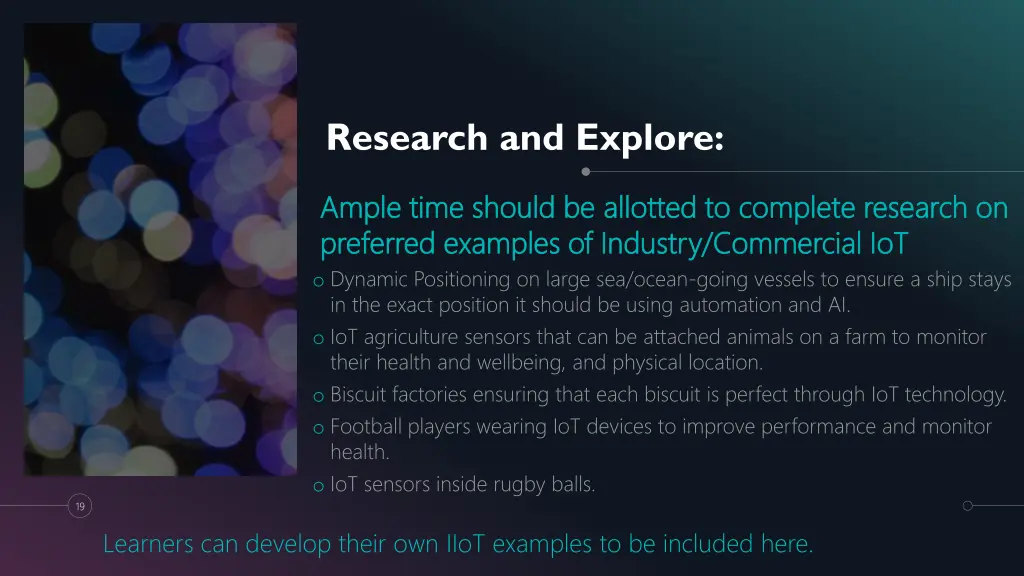 Research and Explore:

Ample time should be allotted to complete research on preferred examples of Industry/Commercial IoT

o Dynamic Positioning on large sea/ocean-going vessels to ensure a ship stays in the exact position it should be using automation and AI.
o IoT agriculture sensors that can be attached animals on a farm to monitor their health and wellbeing, and physical location.
o Biscuit factories ensuring that each biscuit is perfect through IoT technology.
o Football players wearing IoT devices to improve performance and monitor health.
o IoT sensors inside rugby balls.

19

Learners can develop their own IIoT examples to be included here.